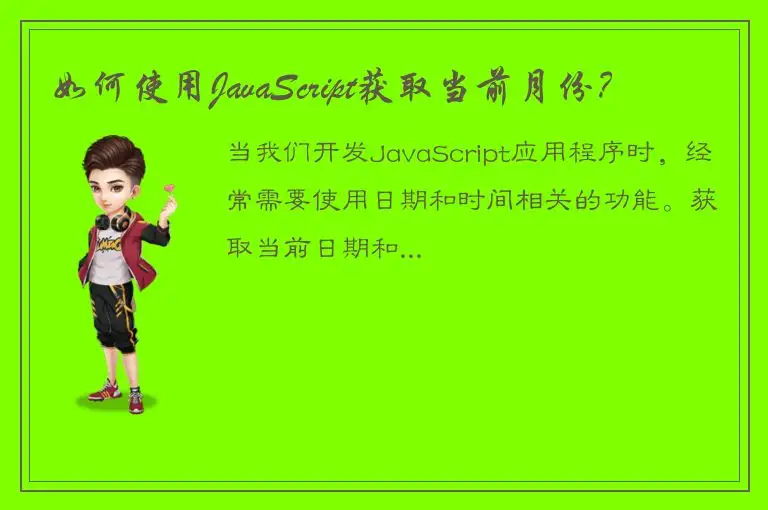 如何使用JavaScript获取当前月份？

当我们开发JavaScript应用程序时，经常需要使用日期和时间相关的功能。获取当前日期和...